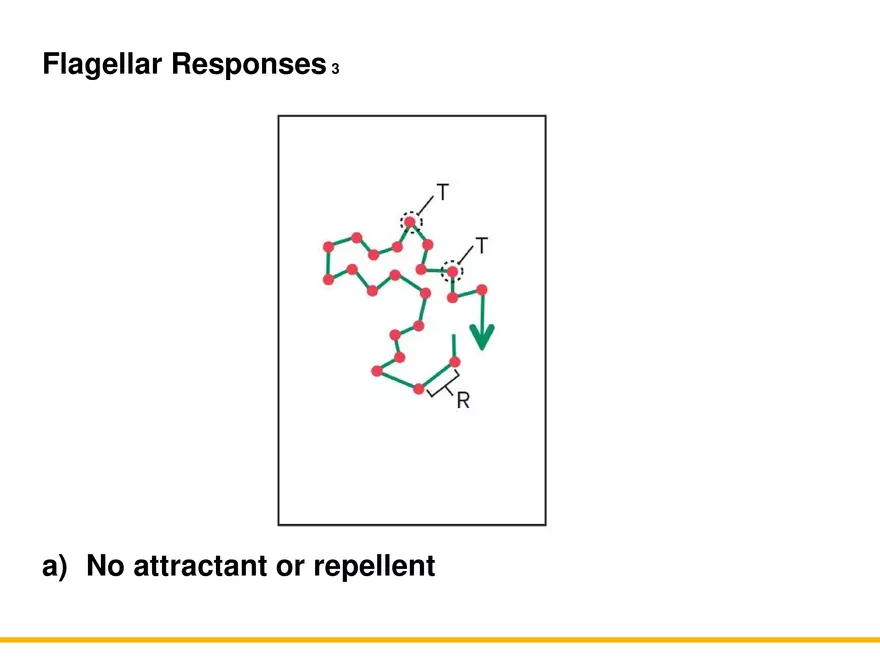 Flagellar Responses 3

T

T

R

a) No attractant or repellent